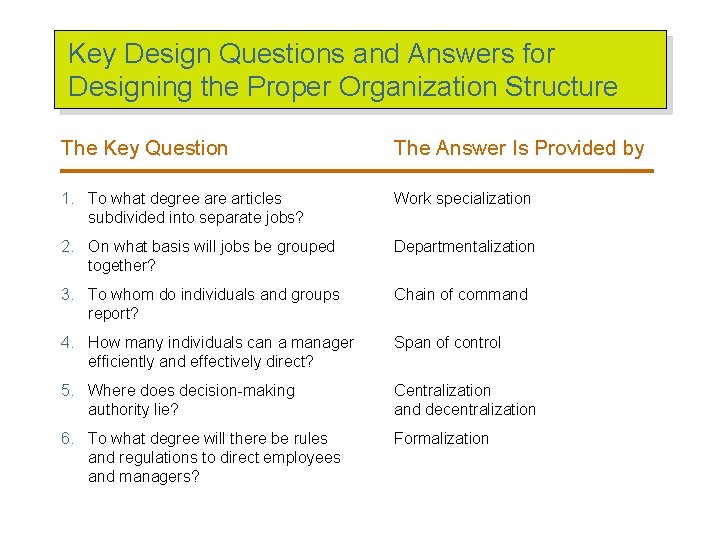 Key Design Questions and Answers for Designing the Proper Organization Structure

| The Key Question | The Answer Is Provided by |
|---|---|
| 1. To what degree are articles subdivided into separate jobs? | Work specialization |
| 2. On what basis will jobs be grouped together? | Departmentalization |
| 3. To whom do individuals and groups report? | Chain of command |
| 4. How many individuals can a manager efficiently and effectively direct? | Span of control |
| 5. Where does decision-making authority lie? | Centralization and decentralization |
| 6. To what degree will there be rules and regulations to direct employees and managers? | Formalization |